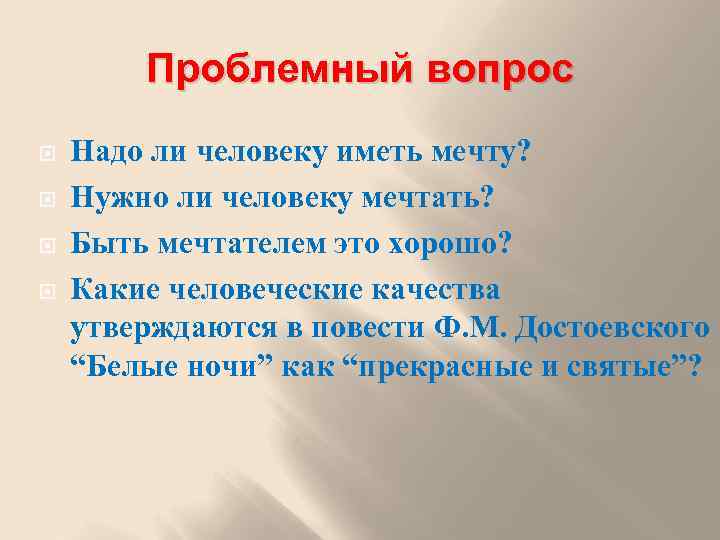 Проблемный вопрос

Надо ли человеку иметь мечту?

Нужно ли человеку мечтать?

Быть мечтателем это хорошо?

Какие человеческие качества утверждаются в повести Ф.М. Достоевского “Белые ночи” как “прекрасные и святые”?